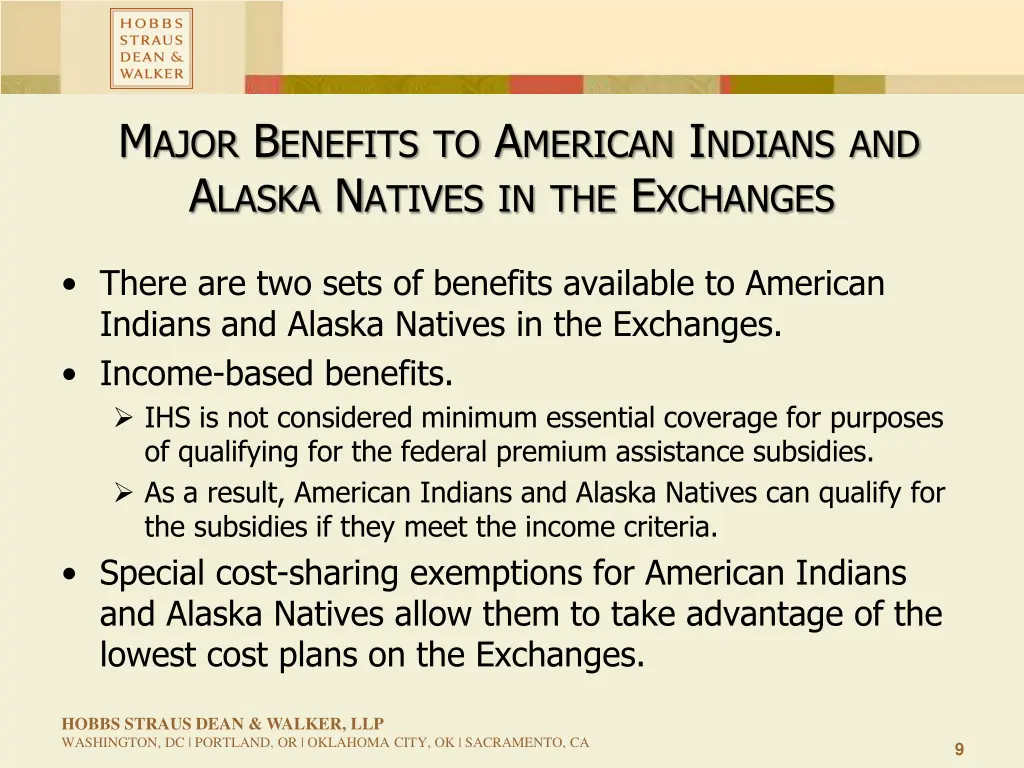 HOBBS
STRAUS
DEAN &
WALKER

MAJOR BENEFITS TO AMERICAN INDIANS AND ALASKA NATIVES IN THE EXCHANGES

• There are two sets of benefits available to American Indians and Alaska Natives in the Exchanges.
• Income-based benefits.
➢ IHS is not considered minimum essential coverage for purposes of qualifying for the federal premium assistance subsidies.
➢ As a result, American Indians and Alaska Natives can qualify for the subsidies if they meet the income criteria.
• Special cost-sharing exemptions for American Indians and Alaska Natives allow them to take advantage of the lowest cost plans on the Exchanges.

HOBBS STRAUS DEAN & WALKER, LLP
WASHINGTON, DC | PORTLAND, OR | OKLAHOMA CITY, OK | SACRAMENTO, CA

9